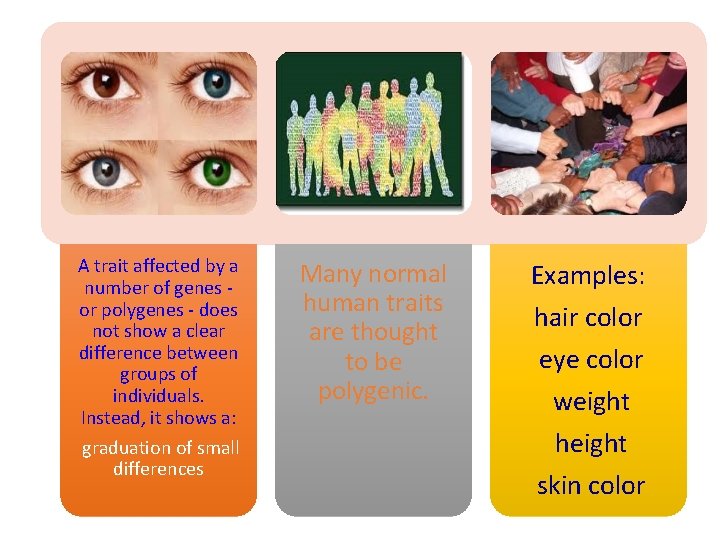 A trait affected by a number of genes - or polygenes - does not show a clear difference between groups of individuals. Instead, it shows a:

graduation of small differences

Many normal human traits are thought to be polygenic.

Examples:

hair color

eye color

weight

height

skin color